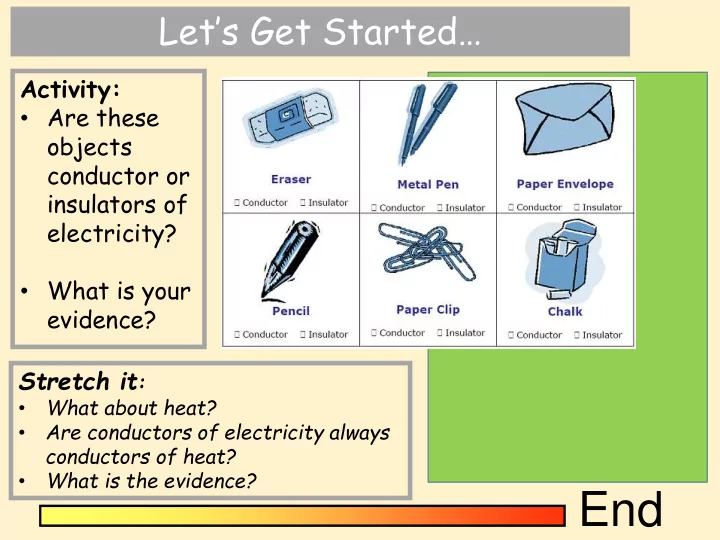 Let's Get Started…

Activity:
• Are these objects conductor or insulators of electricity?

• What is your evidence?

| Eraser ☐ Conductor ☐ Insulator | Metal Pen ☐ Conductor ☐ Insulator | Paper Envelope ☐ Conductor ☐ Insulator |
|---|---|---|
| Pencil ☐ Conductor ☐ Insulator | Paper Clip ☐ Conductor ☐ Insulator | Chalk ☐ Conductor ☐ Insulator |

Stretch it:
• What about heat?
• Are conductors of electricity always conductors of heat?
• What is the evidence?

End